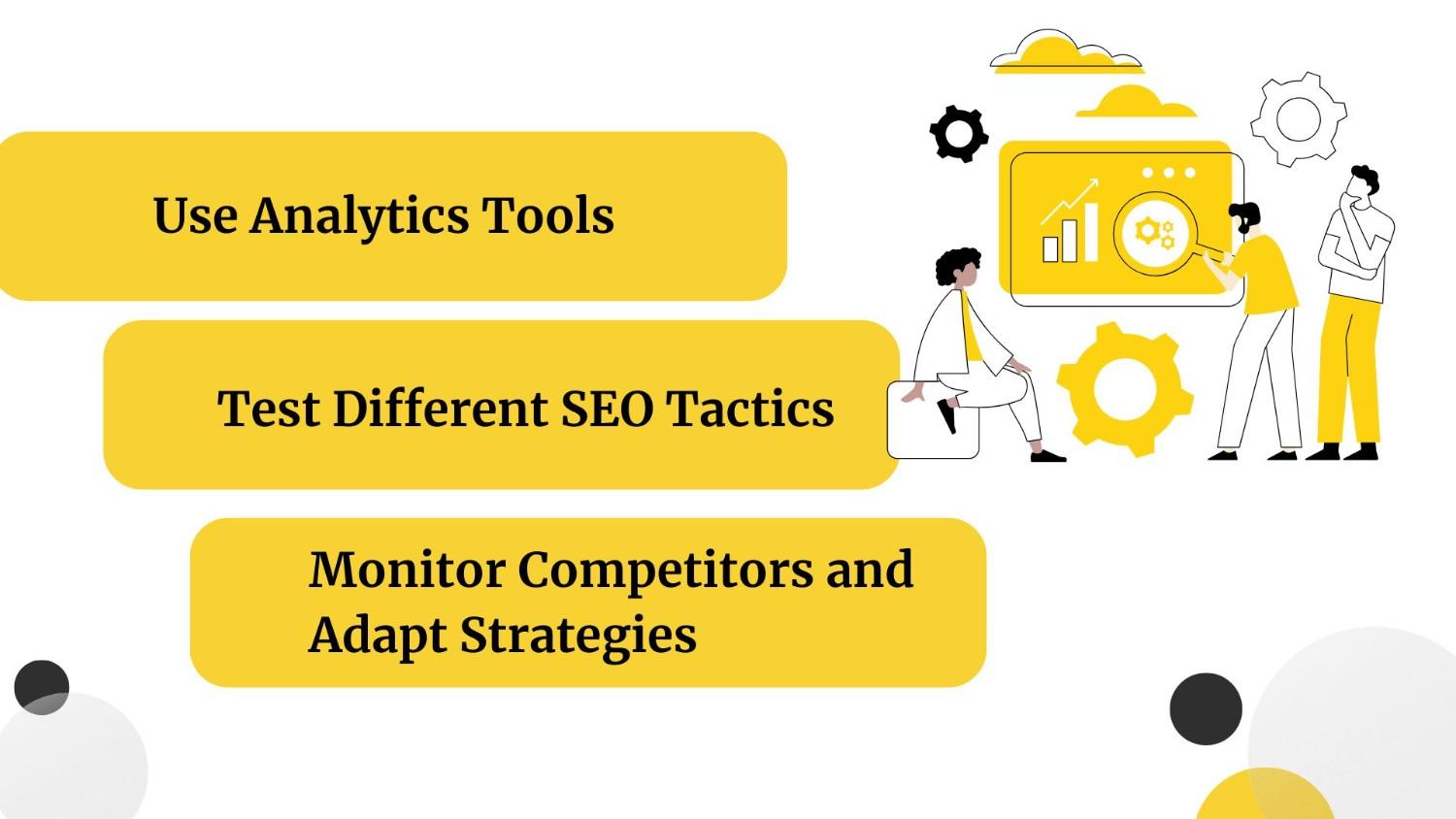 Use Analytics Tools

Test Different SEO Tactics

Monitor Competitors and Adapt Strategies